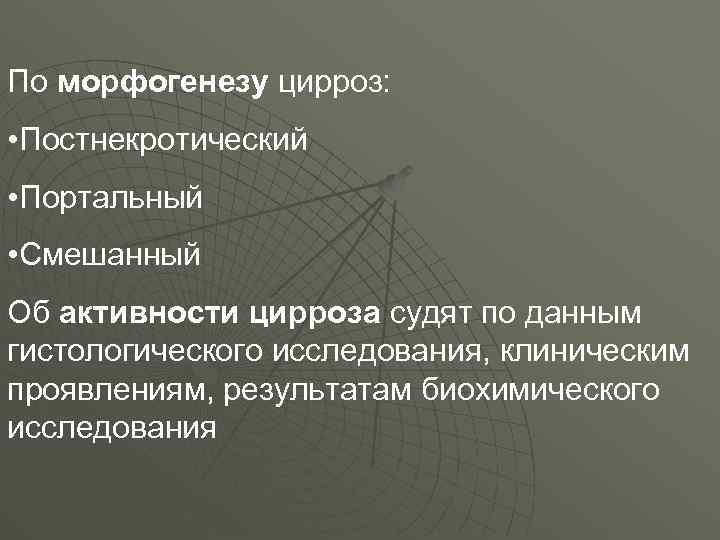 По морфогенезу цирроз:

•Постнекротический

•Портальный

•Смешанный

Об активности цирроза судят по данным гистологического исследования, клиническим проявлениям, результатам биохимического исследования